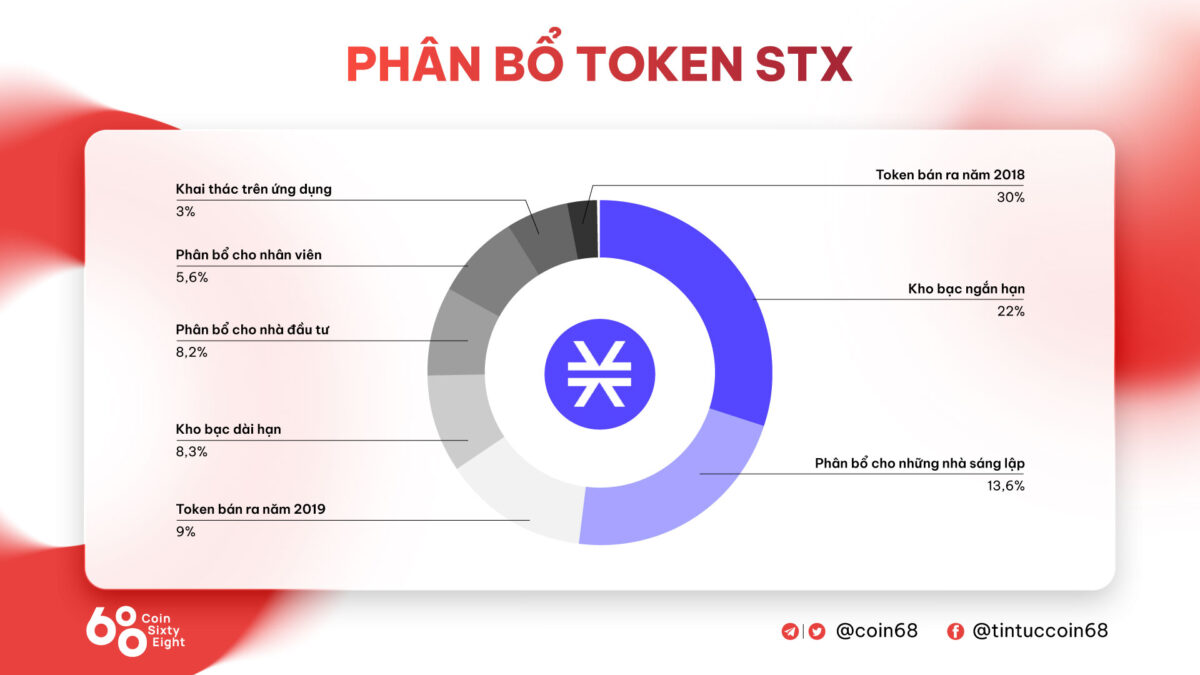 PHÂN BỔ TOKEN STX

Khai thác trên ứng dụng
3%

Phân bổ cho nhân viên
5,6%

Phân bổ cho nhà đầu tư
8,2%

Kho bạc dài hạn
8,3%

Token bán ra năm 2019
9%

Token bán ra năm 2018
30%

Kho bạc ngắn hạn
22%

Phân bổ cho những nhà sáng lập
13,6%

68 Coin Sixty Eight

@coin68 @tintuccoin68